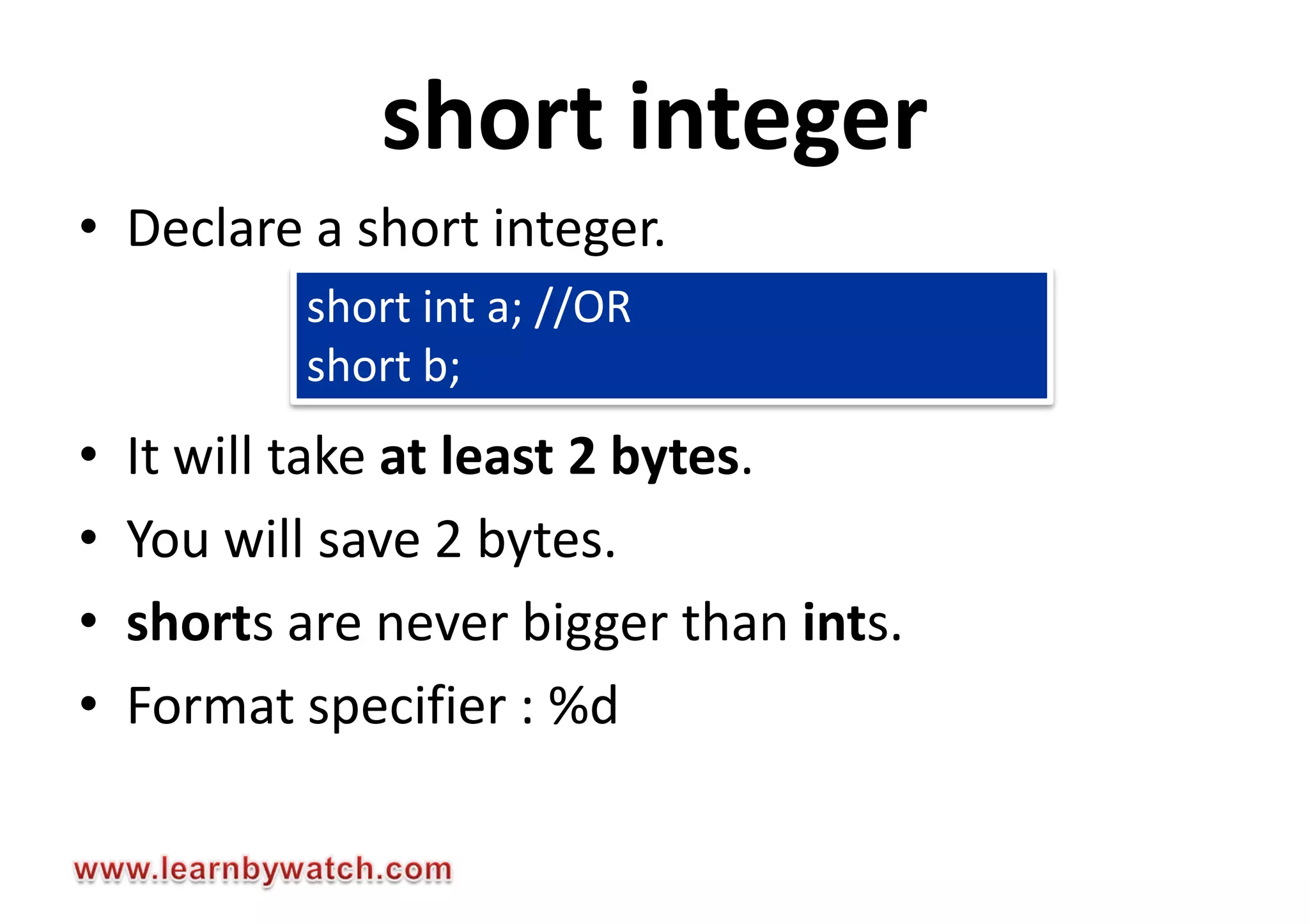 short integer

• Declare a short integer.

short int a; //OR
short b;

• It will take at least 2 bytes.
• You will save 2 bytes.
• shorts are never bigger than ints.
• Format specifier : %d

www.learnbywatch.com